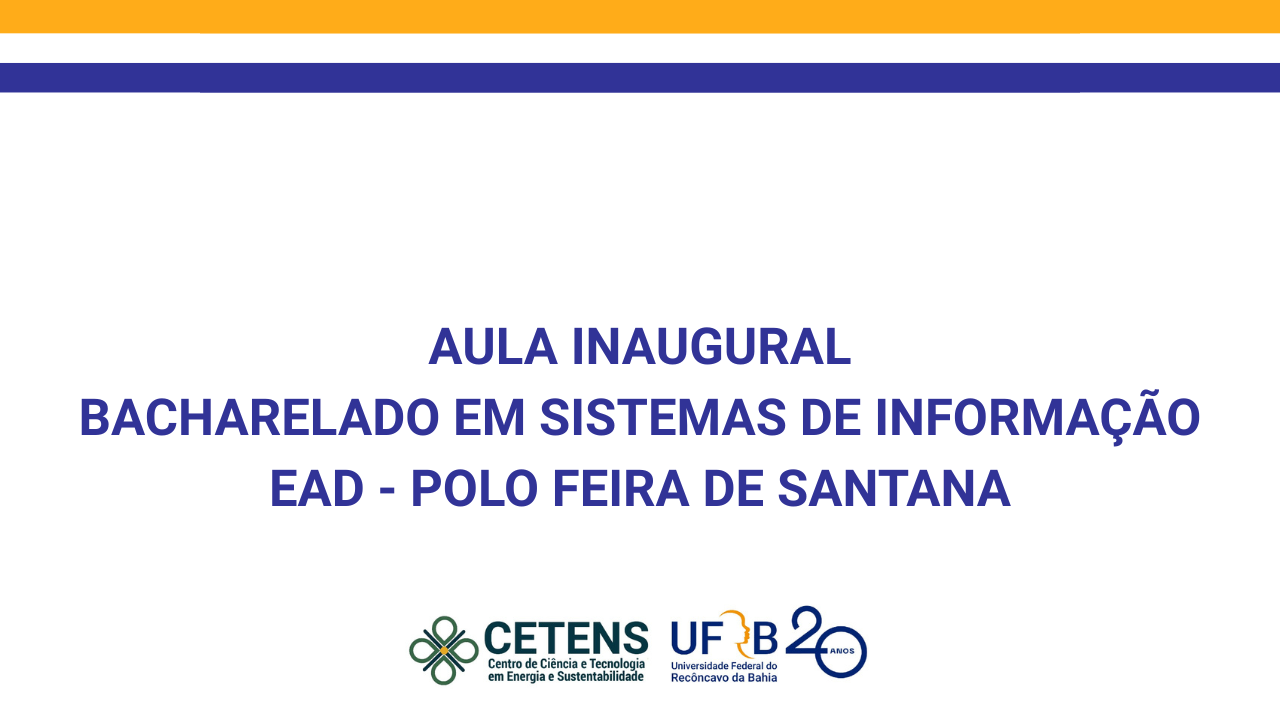 AULA INAUGURAL
BACHARELADO EM SISTEMAS DE INFORMAÇÃO
EAD - POLO FEIRA DE SANTANA

CETENS
Centro de Ciência e Tecnologia em Energia e Sustentabilidade

UFRB
Universidade Federal do Recôncavo da Bahia

20 ANOS